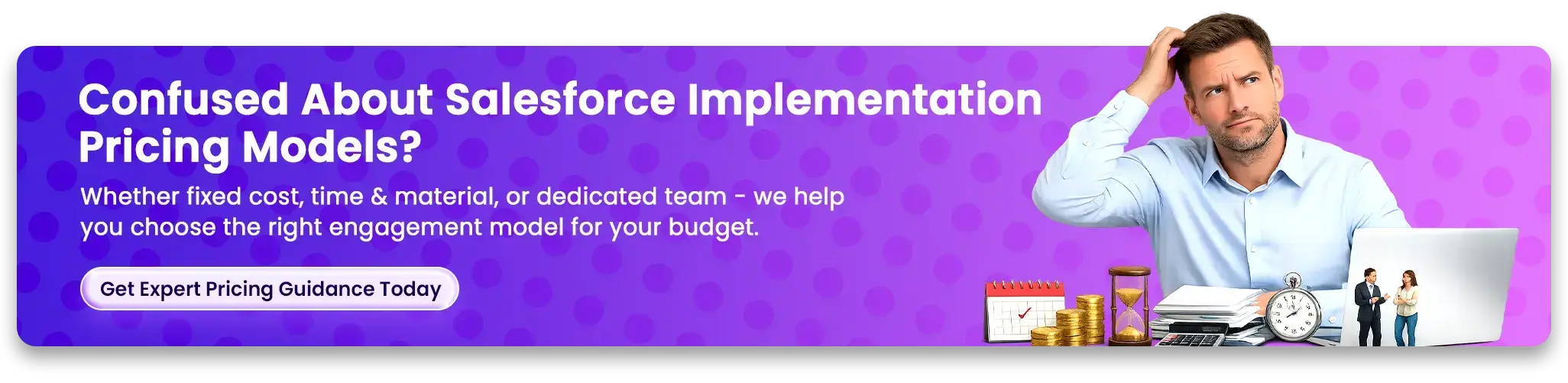 Confused About Salesforce Implementation Pricing Models?

Whether fixed cost, time & material, or dedicated team - we help you choose the right engagement model for your budget.

Get Expert Pricing Guidance Today